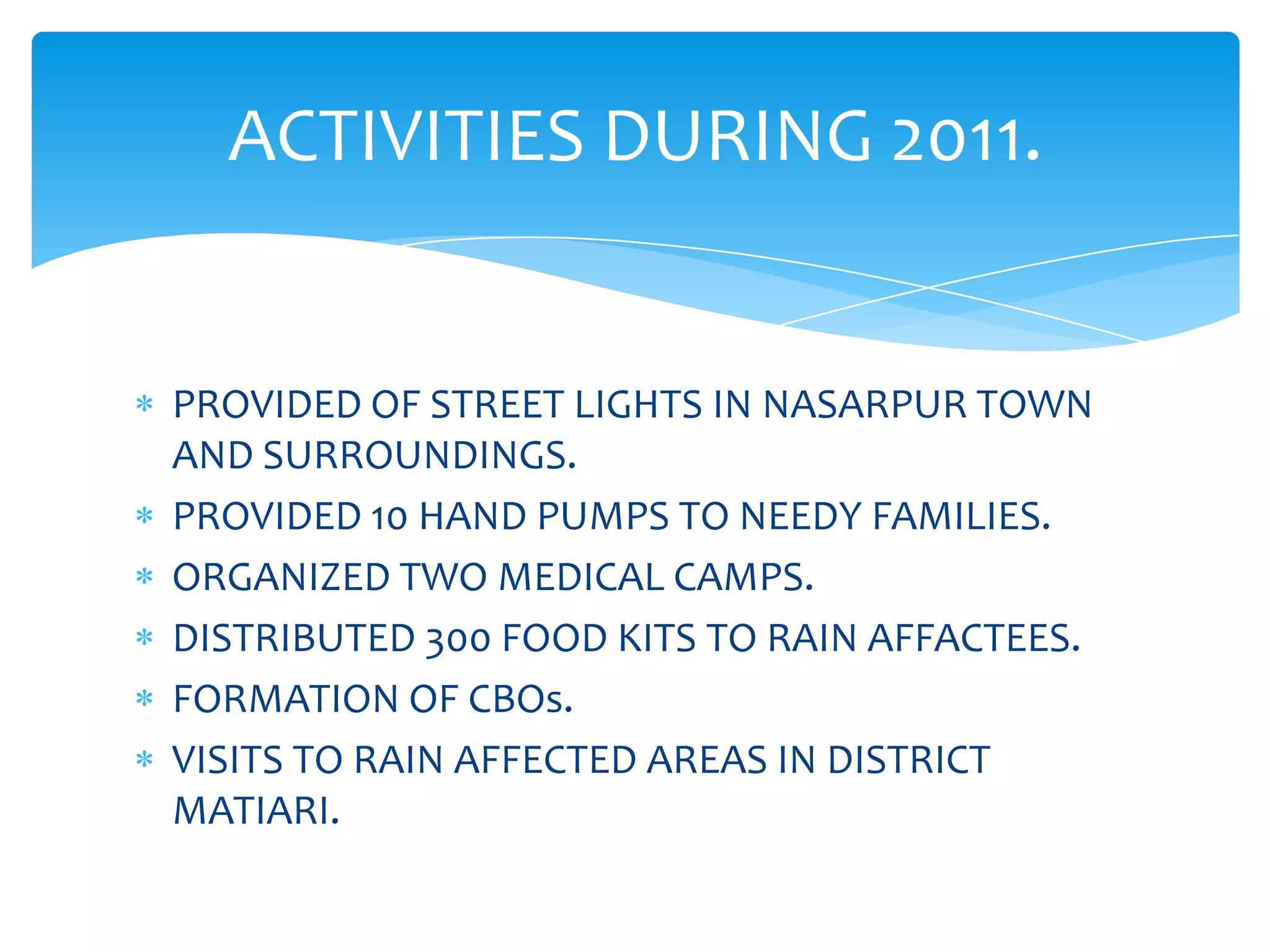 ACTIVITIES DURING 2011.

* PROVIDED OF STREET LIGHTS IN NASARPUR TOWN AND SURROUNDINGS.
* PROVIDED 10 HAND PUMPS TO NEEDY FAMILIES.
* ORGANIZED TWO MEDICAL CAMPS.
* DISTRIBUTED 300 FOOD KITS TO RAIN AFFACTEES.
* FORMATION OF CBOs.
* VISITS TO RAIN AFFECTED AREAS IN DISTRICT MATIARI.